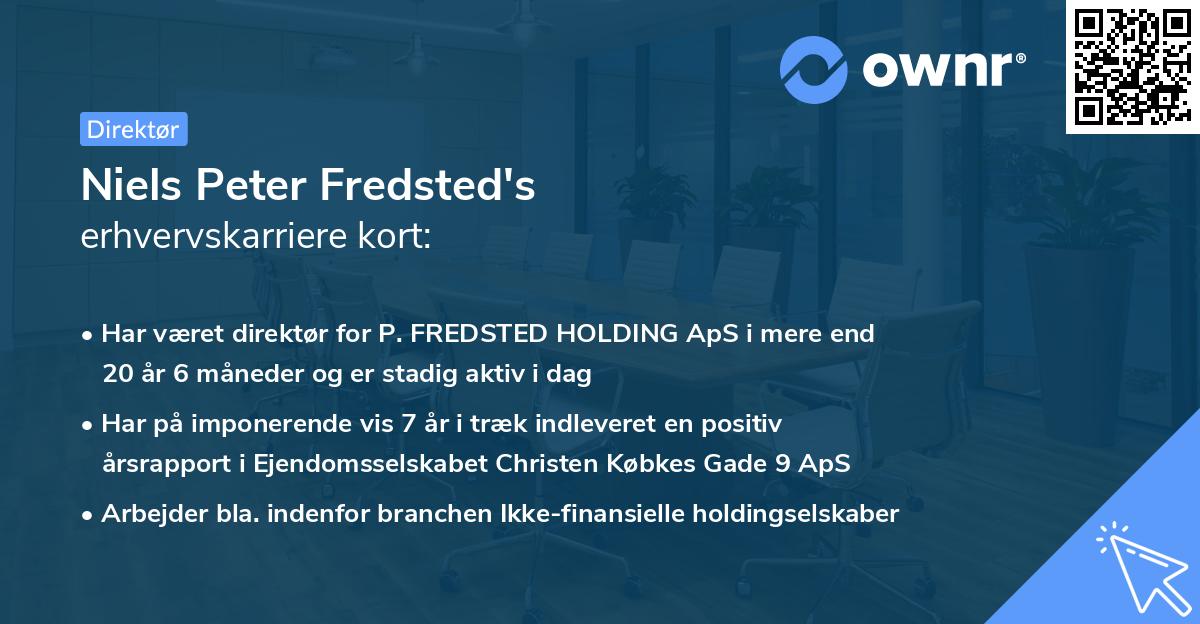 ownr®

Direktør

Niels Peter Fredsted's
erhvervskarriere kort:

• Har været direktør for P. FREDSTED HOLDING ApS i mere end 20 år 6 måneder og er stadig aktiv i dag
• Har på imponerende vis 7 år i træk indleveret en positiv årsrapport i Ejendomsselskabet Christen Købkes Gade 9 ApS
• Arbejder bla. indenfor branchen Ikke-finansielle holdingselskaber